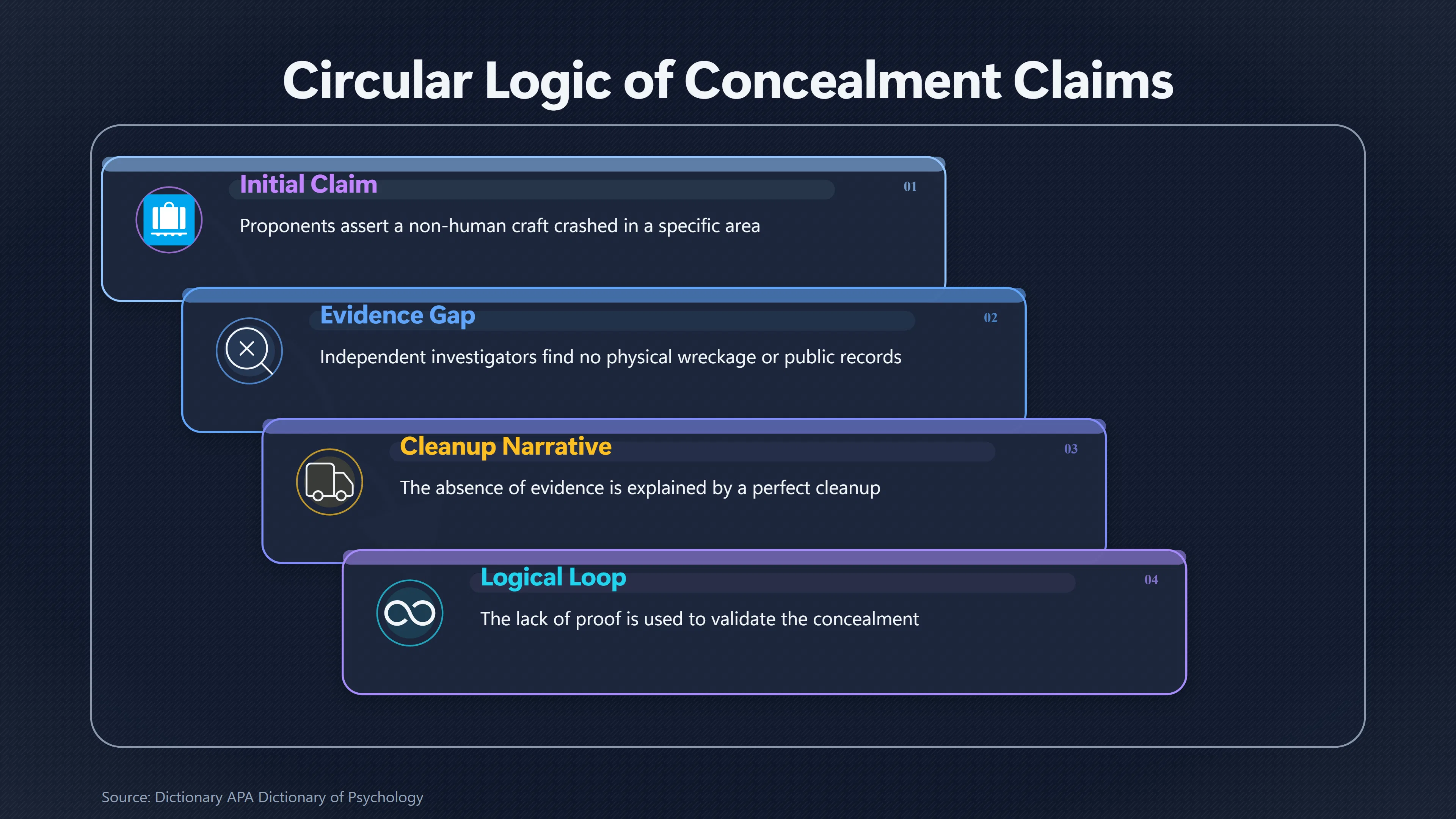 Circular Logic of Concealment Claims

Initial Claim
01
Proponents assert a non-human craft crashed in a specific area

Evidence Gap
02
Independent investigators find no physical wreckage or public records

Cleanup Narrative
03
The absence of evidence is explained by a perfect cleanup

Logical Loop
04
The lack of proof is used to validate the concealment

Source: Dictionary APA Dictionary of Psychology